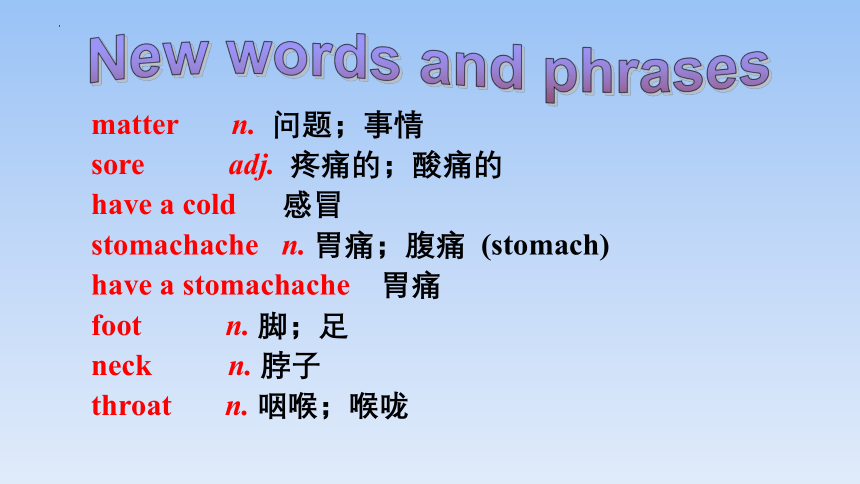 New words and phrases

matter n. 问题；事情
sore adj. 疼痛的；酸痛的
have a cold 感冒
stomachache n. 胃痛；腹痛 (stomach)
have a stomachache 胃痛
foot n. 脚；足
neck n. 脖子
throat n. 咽喉；喉咙